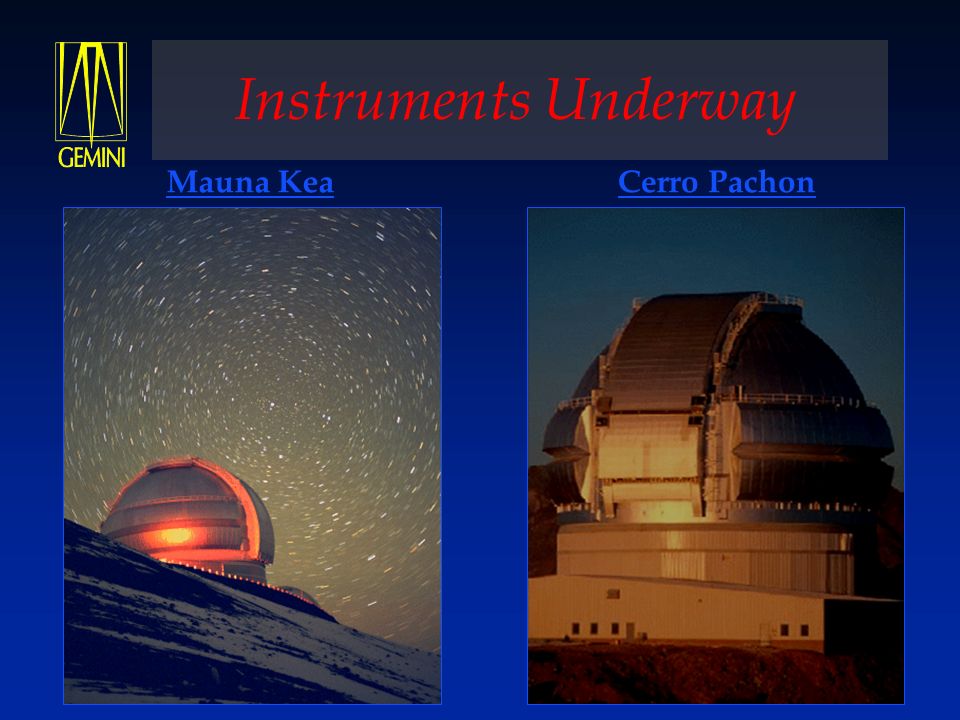 GEMINI

Instruments Underway

Mauna Kea

Cerro Pachon